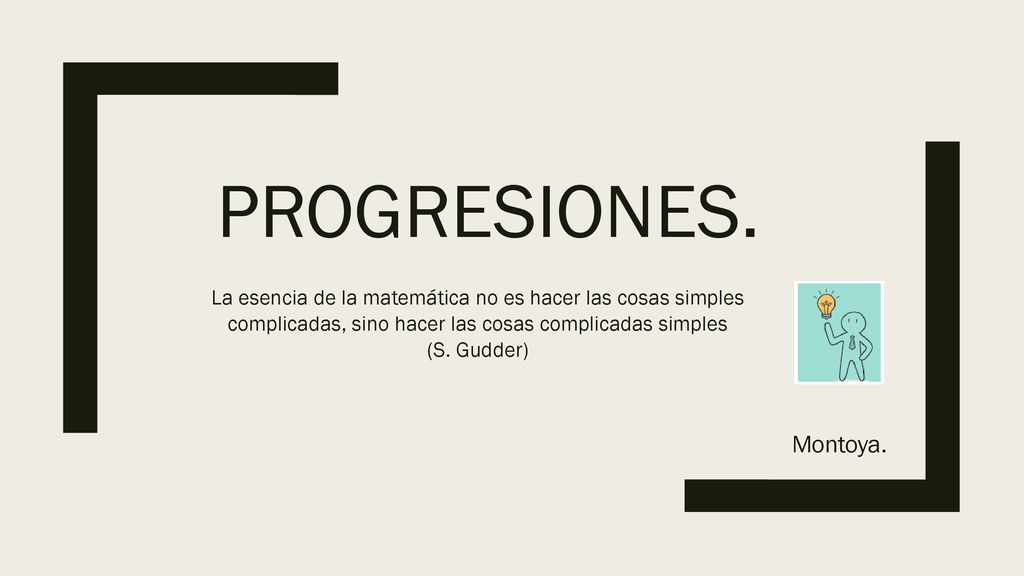 PROGRESIONES.

La esencia de la matemática no es hacer las cosas simples complicadas, sino hacer las cosas complicadas simples
(S. Gudder)

Montoya.